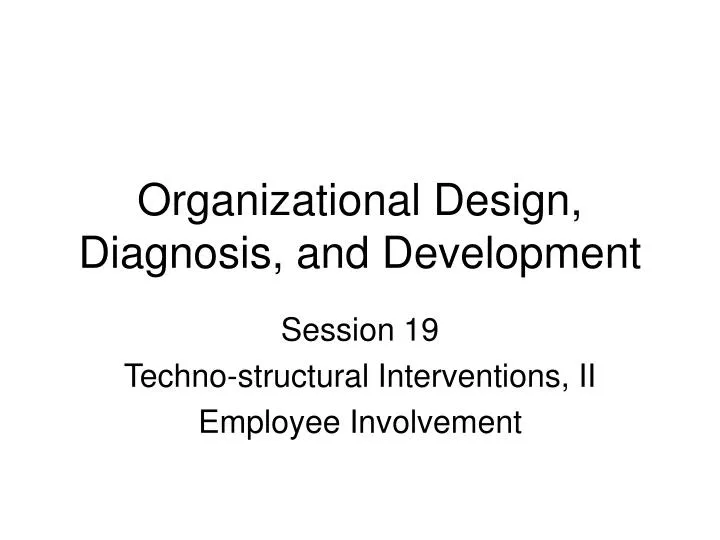 Organizational Design, Diagnosis, and Development

Session 19

Techno-structural Interventions, II

Employee Involvement